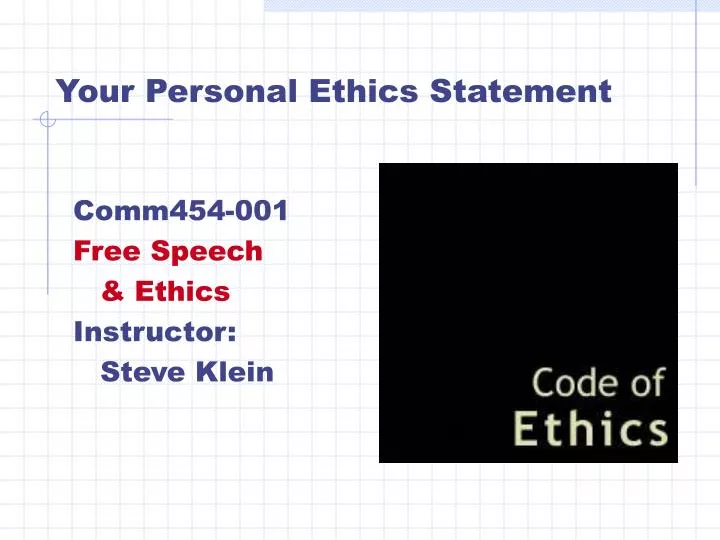 Your Personal Ethics Statement

Comm454-001
Free Speech & Ethics
Instructor: Steve Klein

Code of Ethics